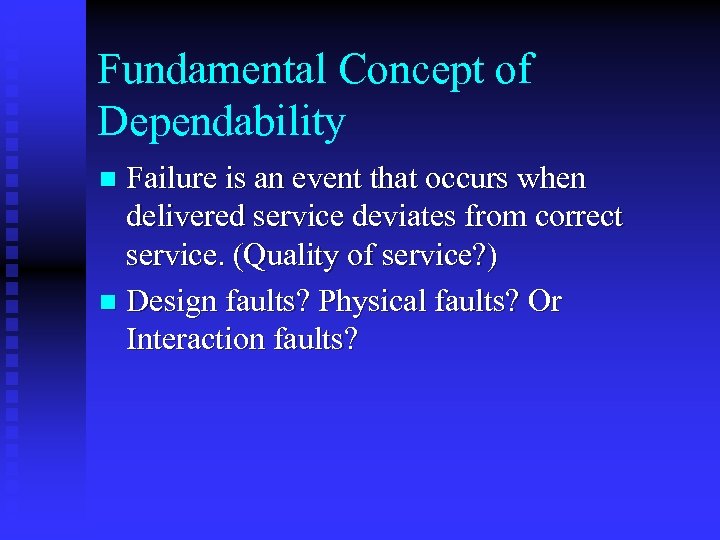 Fundamental Concept of Dependability

- Failure is an event that occurs when delivered service deviates from correct service. (Quality of service?)
- Design faults? Physical faults? Or Interaction faults?